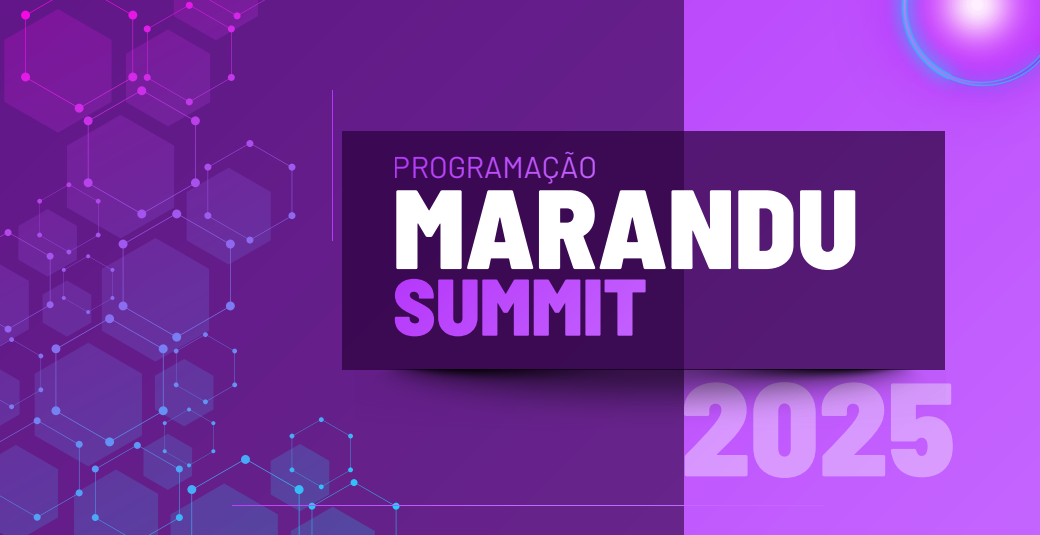 PROGRAMAÇÃO
MARANDU
SUMMIT
2025